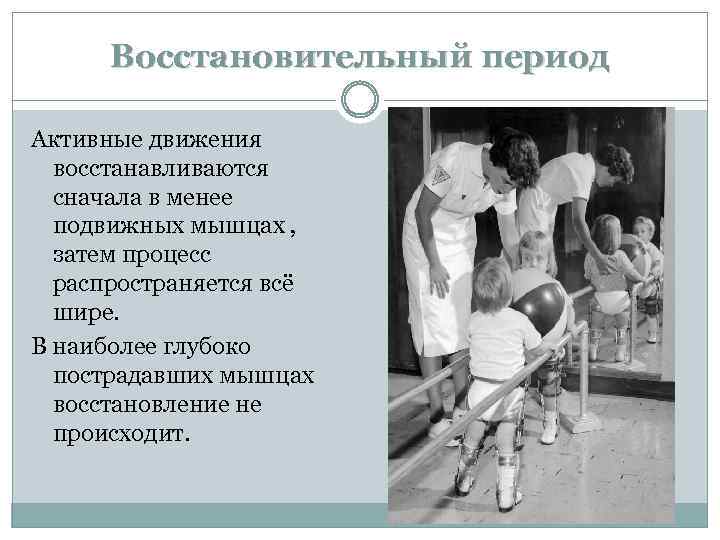 Восстановительный период

Активные движения восстанавливаются сначала в менее подвижных мышцах , затем процесс распространяется всё шире.

В наиболее глубоко пострадавших мышцах восстановление не происходит.